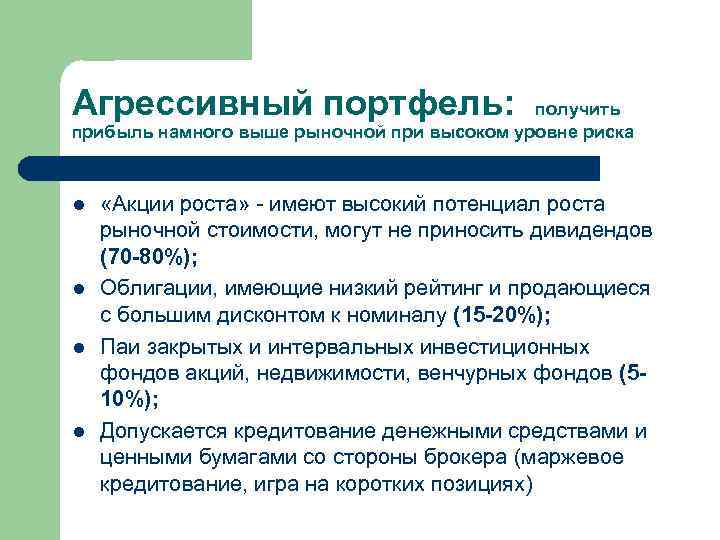 Агрессивный портфель: получить прибыль намного выше рыночной при высоком уровне риска

- «Акции роста» - имеют высокий потенциал роста рыночной стоимости, могут не приносить дивидендов (70-80%);
- Облигации, имеющие низкий рейтинг и продающиеся с большим дисконтом к номиналу (15-20%);
- Паи закрытых и интервальных инвестиционных фондов акций, недвижимости, венчурных фондов (5-10%);
- Допускается кредитование денежными средствами и ценными бумагами со стороны брокера (маржевое кредитование, игра на коротких позициях)